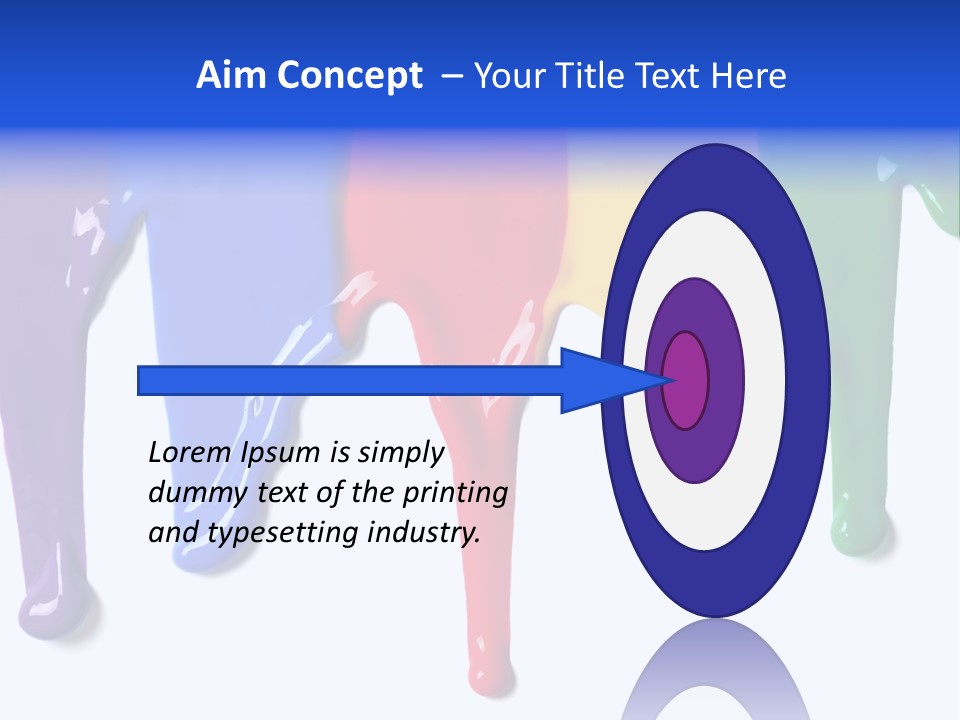 Aim Concept – Your Title Text Here

Lorem Ipsum is simply dummy text of the printing and typesetting industry.